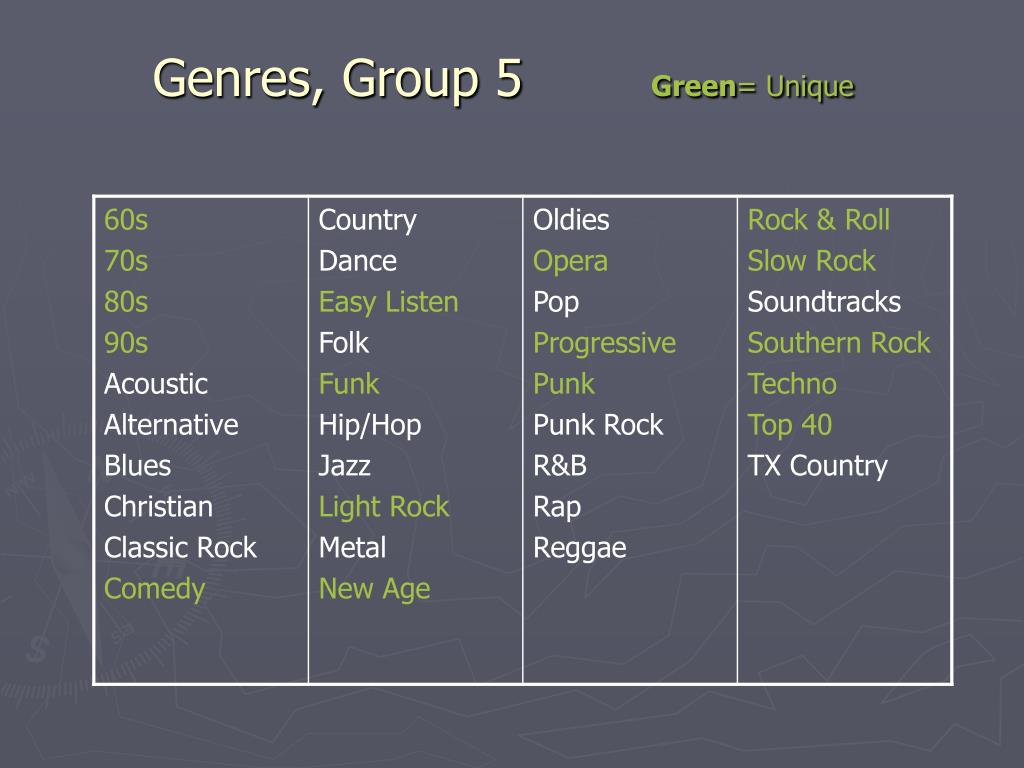 Genres, Group 5 Green= Unique

| 60s | Country | Oldies | Rock & Roll |
|---|---|---|---|
| 70s | Dance | Opera | Slow Rock |
| 80s | Easy Listen | Pop | Soundtracks |
| 90s | Folk | Progressive | Southern Rock |
| Acoustic | Funk | Punk | Techno |
| Alternative | Hip/Hop | Punk Rock | Top 40 |
| Blues | Jazz | R&B | TX Country |
| Christian | Light Rock | Rap | |
| Classic Rock | Metal | Reggae | |
| Comedy | New Age | | |